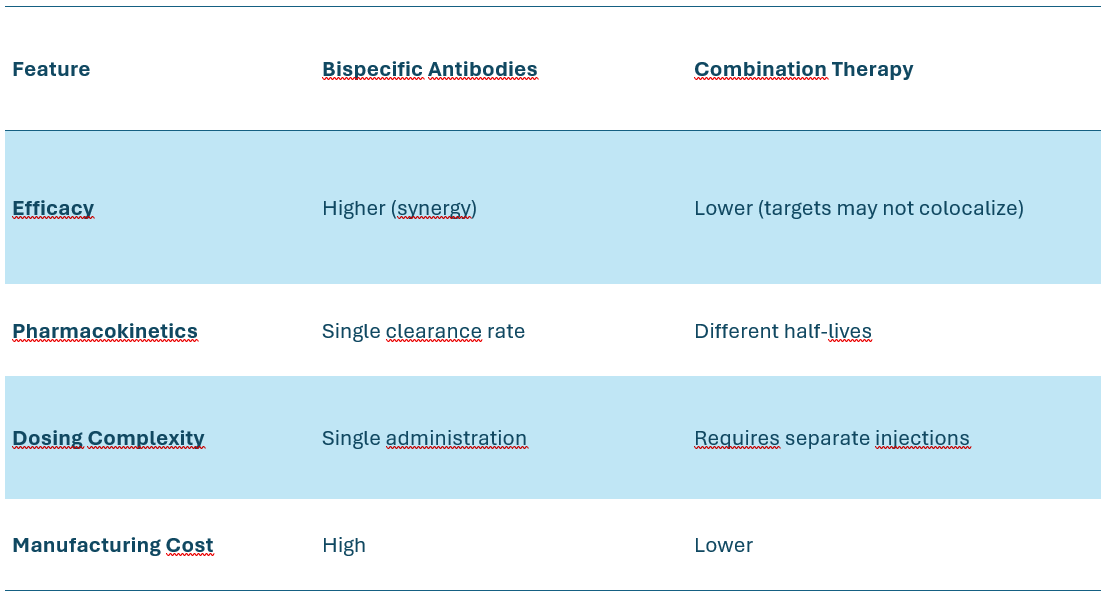 | Feature | Bispecific Antibodies | Combination Therapy |
|---|---|---|
| Efficacy | Higher (synergy) | Lower (targets may not colocalize) |
| Pharmacokinetics | Single clearance rate | Different half-lives |
| Dosing Complexity | Single administration | Requires separate injections |
| Manufacturing Cost | High | Lower |